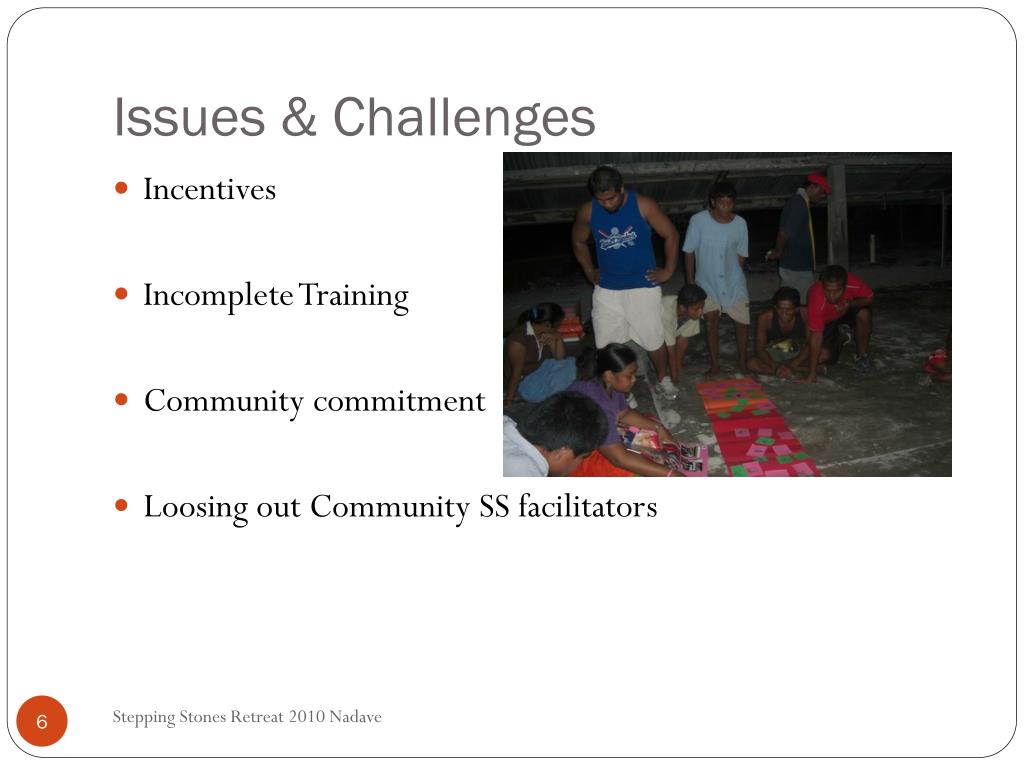 Issues & Challenges

- Incentives

- Incomplete Training

- Community commitment

- Loosing out Community SS facilitators

6

Stepping Stones Retreat 2010 Nadave